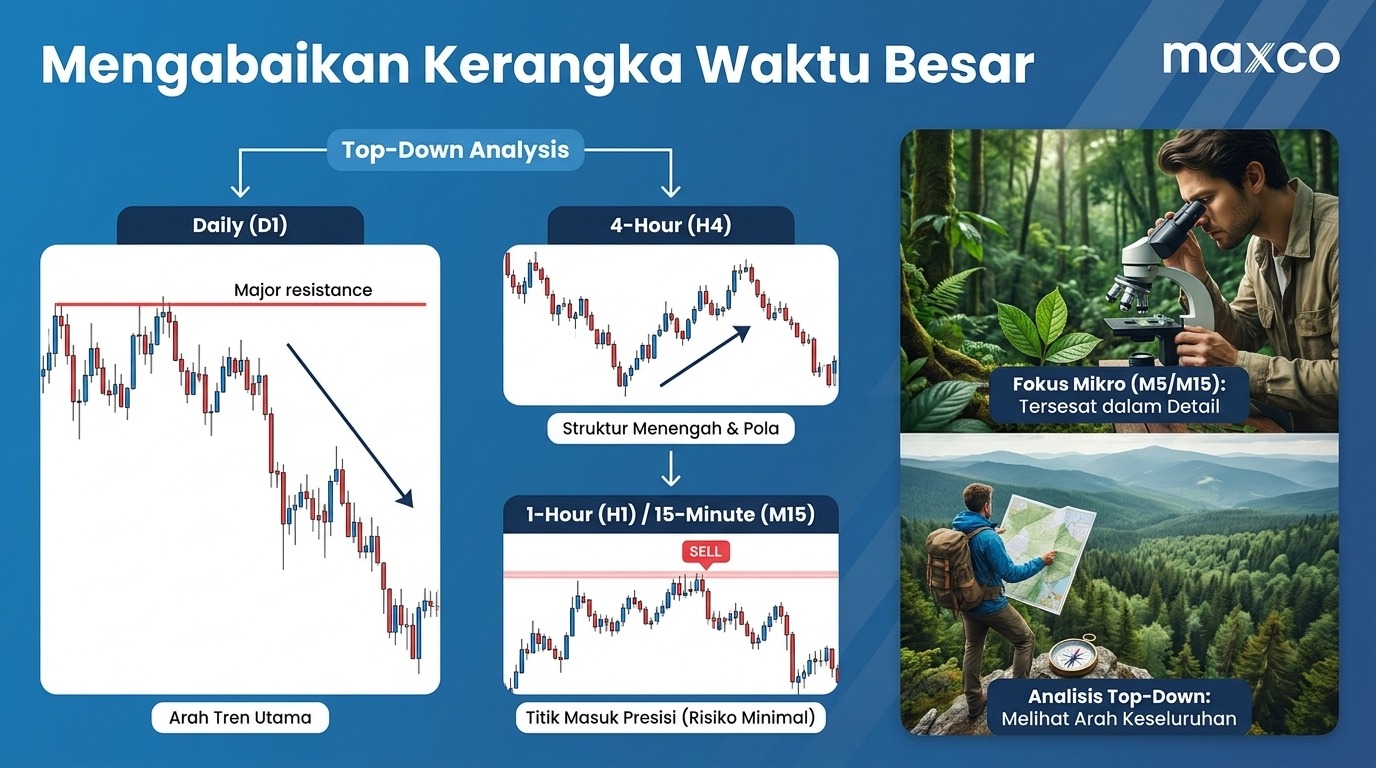 Mengabaikan Kerangka Waktu Besar

maxco

Top-Down Analysis

Daily (D1)

Major resistance

Arah Tren Utama

4-Hour (H4)

Struktur Menengah & Pola

1-Hour (H1) / 15-Minute (M15)

SELL

Titik Masuk Presisi (Risiko Minimal)

Fokus Mikro (M5/M15):
Tersesat dalam Detail

Analisis Top-Down:
Melihat Arah Keseluruhan